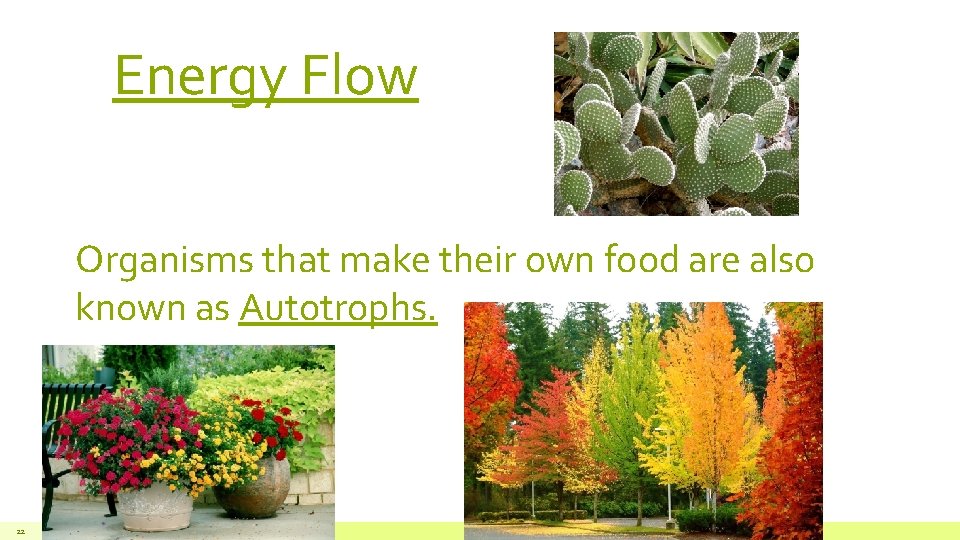 Energy Flow

Organisms that make their own food are also known as Autotrophs.

22